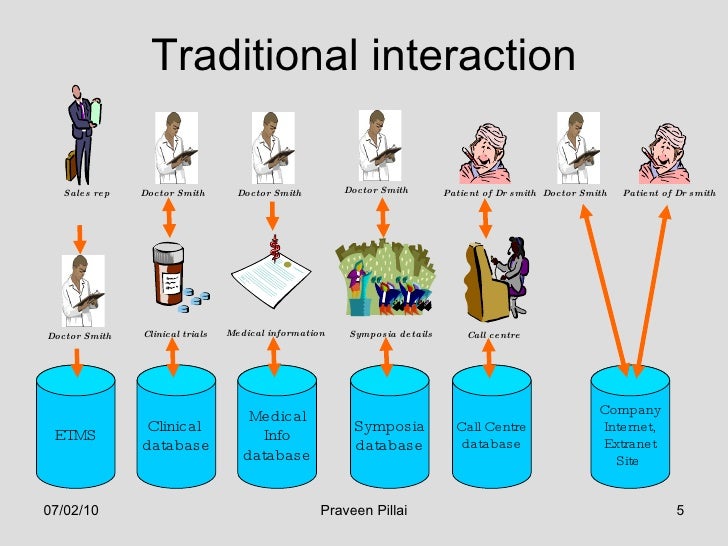 Traditional interaction

Sales rep

Doctor Smith

Doctor Smith

Doctor Smith

Patient of Dr smith

Doctor Smith

Patient of Dr smith

Doctor Smith

Clinical trials

Medical information

Symposia details

Call centre

ETMS

Clinical database

Medical Info database

Symposia database

Call Centre database

Company Internet, Extranet Site

07/02/10

Praveen Pillai

5